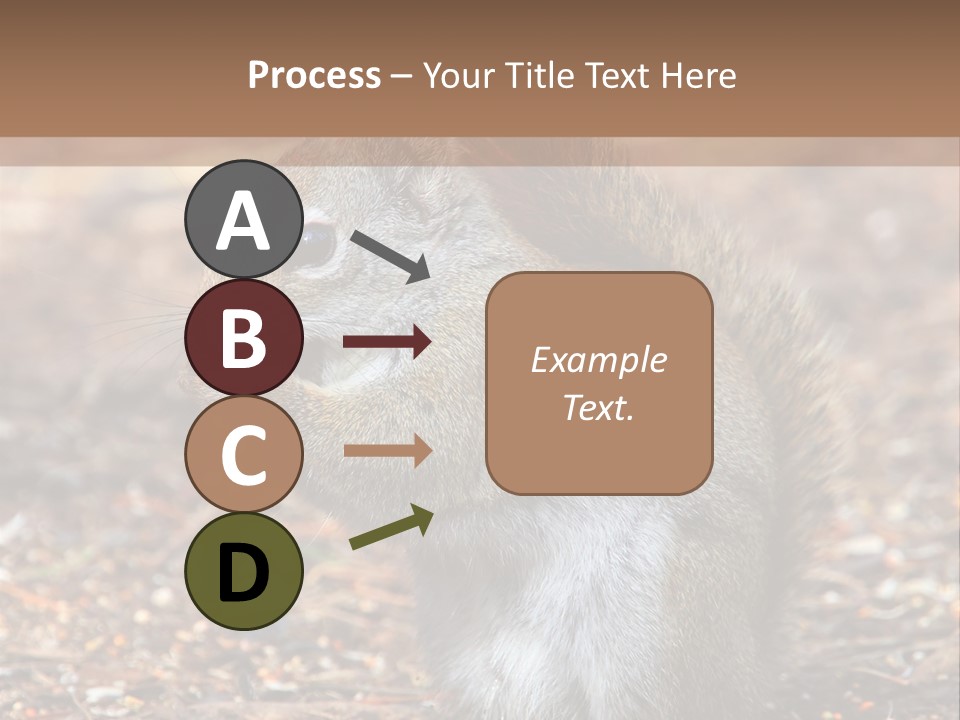 Process – Your Title Text Here

A

B

C

D

Example Text.